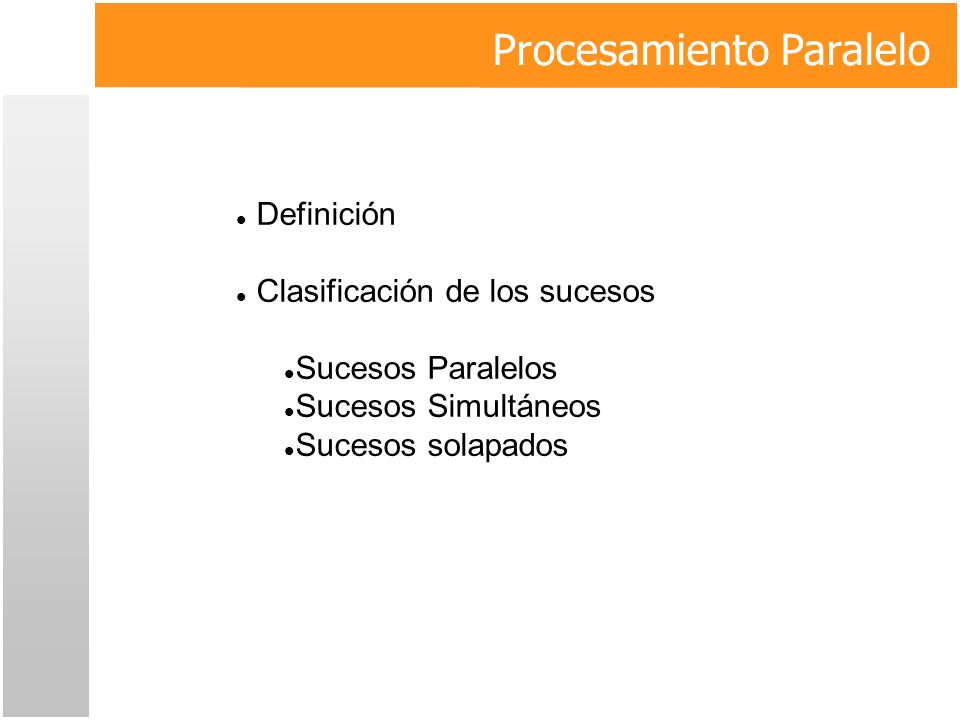 Procesamiento Paralelo

- Definición

- Clasificación de los sucesos

 - Sucesos Paralelos
 - Sucesos Simultáneos
 - Sucesos solapados